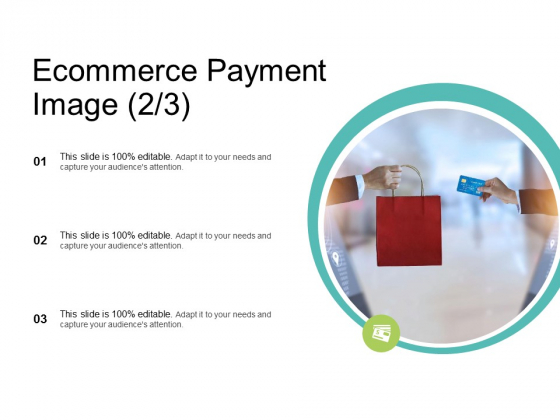 Ecommerce Payment Image (2/3)

01 This slide is 100% editable. Adapt it to your needs and capture your audience's attention.

02 This slide is 100% editable. Adapt it to your needs and capture your audience's attention.

03 This slide is 100% editable. Adapt it to your needs and capture your audience's attention.